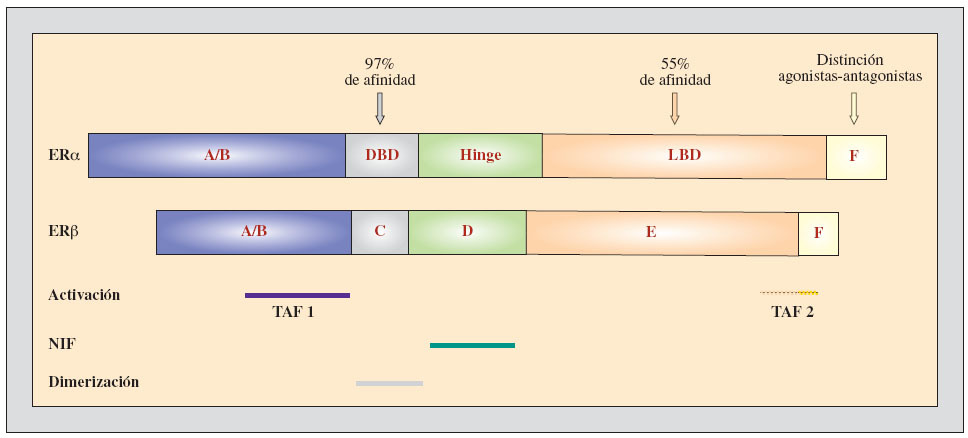 97%
de afinidad

55%
de afinidad

Distinción
agonistas-antagonistas

ERα

A/B

DBD

Hinge

LBD

F

ERβ

A/B

C

D

E

F

Activación

TAF 1

TAF 2

NIF

Dimerización